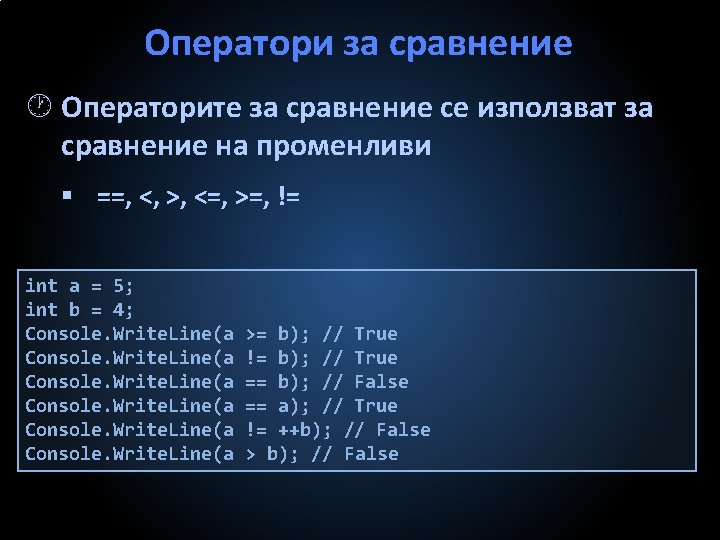 Оператори за сравнение

Операторите за сравнение се използват за сравнение на променливи

==, <, >, <=, >=, !=

int a = 5;
int b = 4;
Console.WriteLine(a >= b); // True
Console.WriteLine(a != b); // True
Console.WriteLine(a == b); // False
Console.WriteLine(a == a); // True
Console.WriteLine(a != ++b); // False
Console.WriteLine(a > b); // False